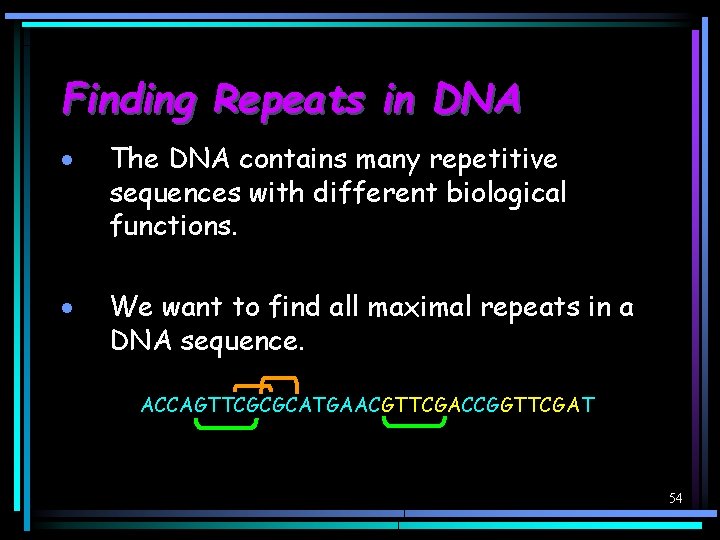 Finding Repeats in DNA

• The DNA contains many repetitive sequences with different biological functions.

• We want to find all maximal repeats in a DNA sequence.

ACCAGTTCGCGCATGAACGTTCGACCGGTTCGAT

54